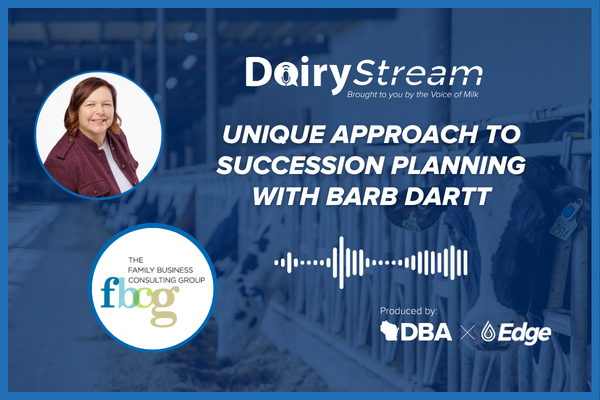 DairyStream
Brought to you by the Voice of Milk

UNIQUE APPROACH TO SUCCESSION PLANNING WITH BARB DARTT

THE FAMILY BUSINESS CONSULTING GROUP
fbcg

Produced by:
DBA × Edge